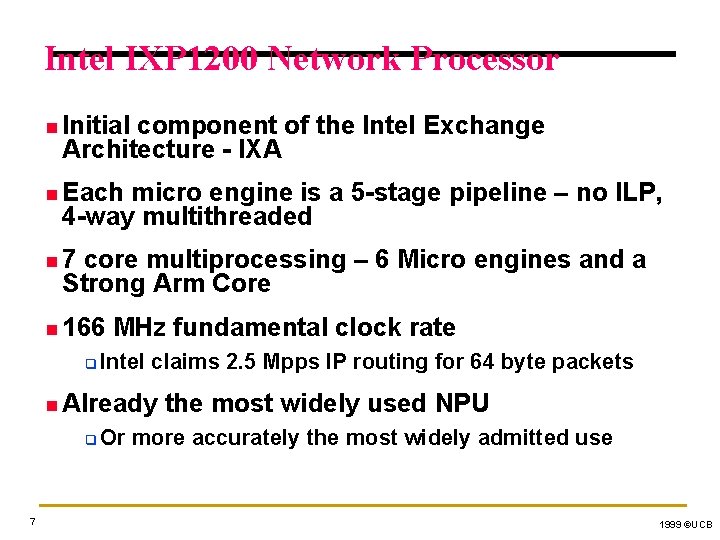 Intel IXP1200 Network Processor

Initial component of the Intel Exchange Architecture - IXA

Each micro engine is a 5-stage pipeline – no ILP, 4-way multithreaded

7 core multiprocessing – 6 Micro engines and a Strong Arm Core

166 MHz fundamental clock rate

Intel claims 2.5 Mpps IP routing for 64 byte packets

Already the most widely used NPU

Or more accurately the most widely admitted use

7

1999 ©UCB